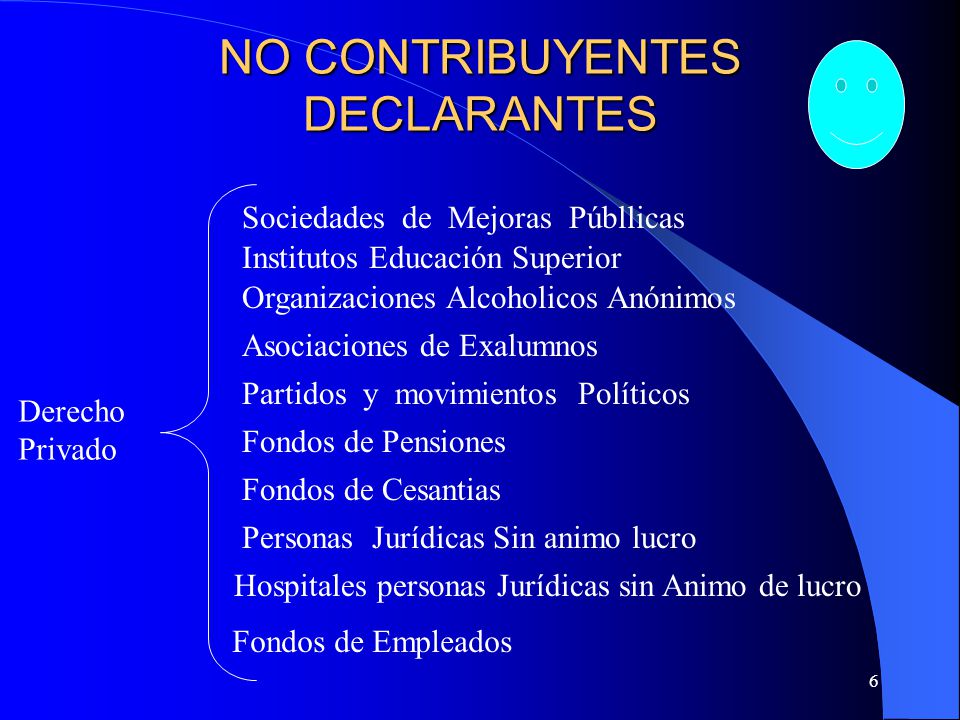 NO CONTRIBUYENTES DECLARANTES

Derecho Privado

Sociedades de Mejoras Públlicas
Institutos Educación Superior
Organizaciones Alcoholicos Anónimos
Asociaciones de Exalumnos
Partidos y movimientos Políticos
Fondos de Pensiones
Fondos de Cesantias
Personas Jurídicas Sin animo lucro
Hospitales personas Jurídicas sin Animo de lucro
Fondos de Empleados

6